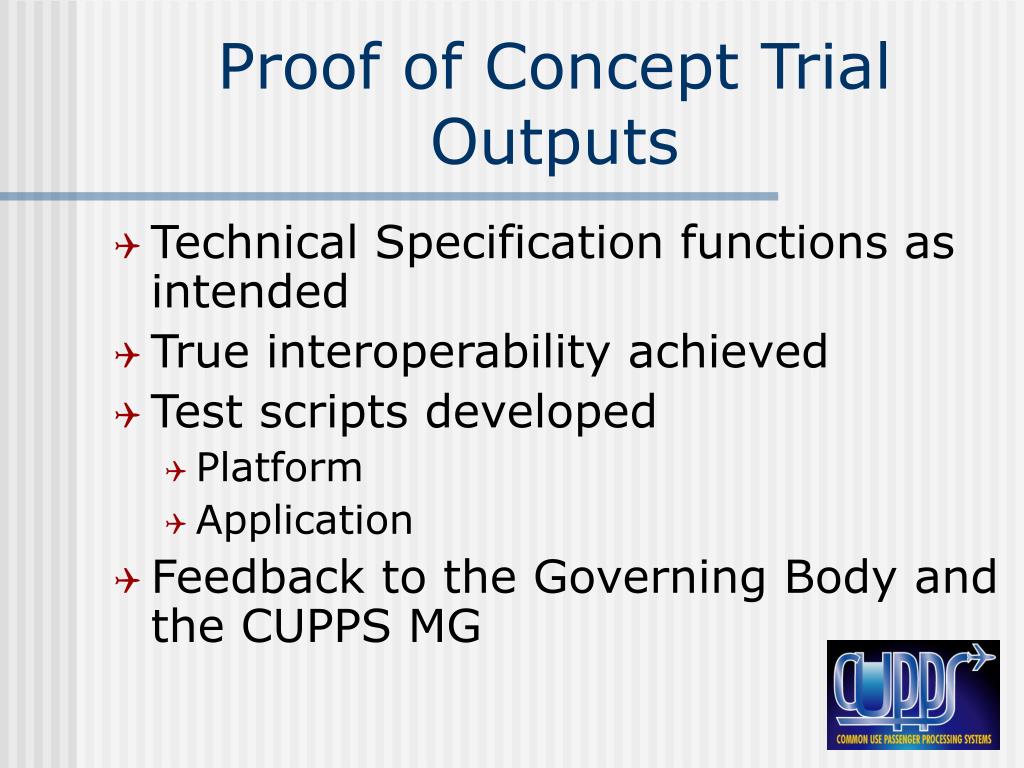 Proof of Concept Trial Outputs

Technical Specification functions as intended
True interoperability achieved
Test scripts developed
Platform
Application
Feedback to the Governing Body and the CUPPS MG

CUPPS
COMMON USE PASSENGER PROCESSING SYSTEMS